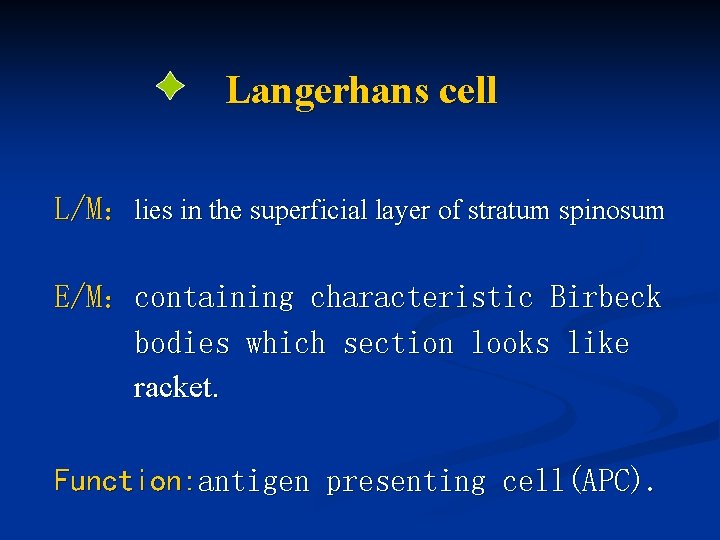 Langerhans cell

L/M： lies in the superficial layer of stratum spinosum

E/M： containing characteristic Birbeck bodies which section looks like racket.

Function:antigen presenting cell(APC).